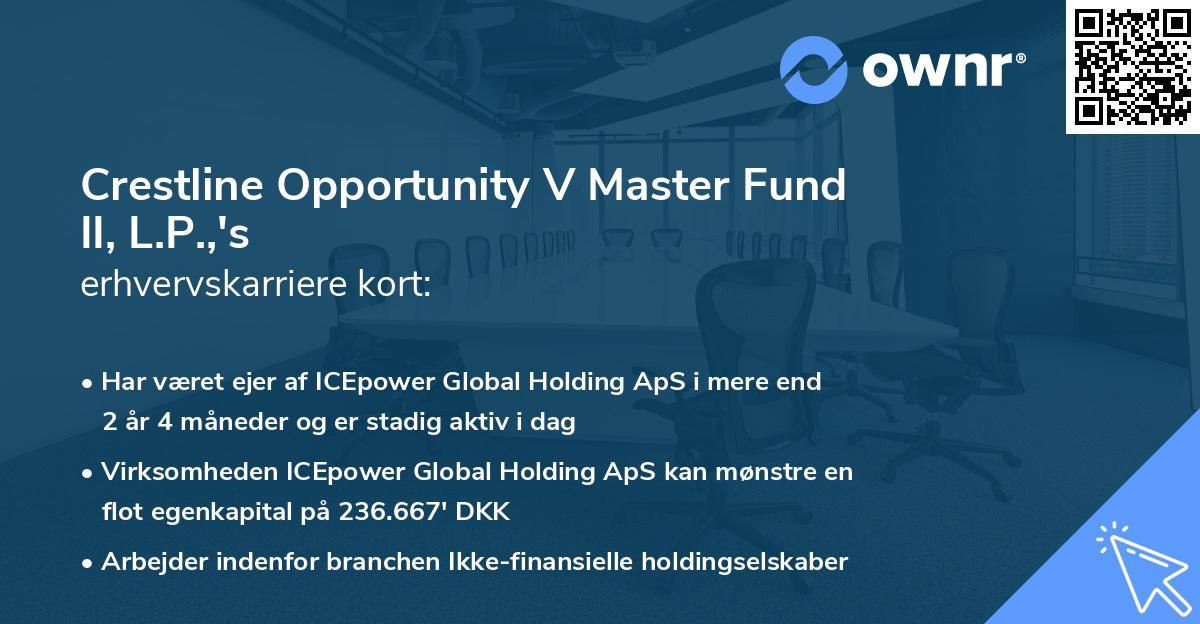 ownr®

Crestline Opportunity V Master Fund II, L.P.,'s
erhvervskarriere kort:

• Har været ejer af ICEpower Global Holding ApS i mere end 2 år 4 måneder og er stadig aktiv i dag
• Virksomheden ICEpower Global Holding ApS kan mønstre en flot egenkapital på 236.667' DKK
• Arbejder indenfor branchen Ikke-finansielle holdingselskaber